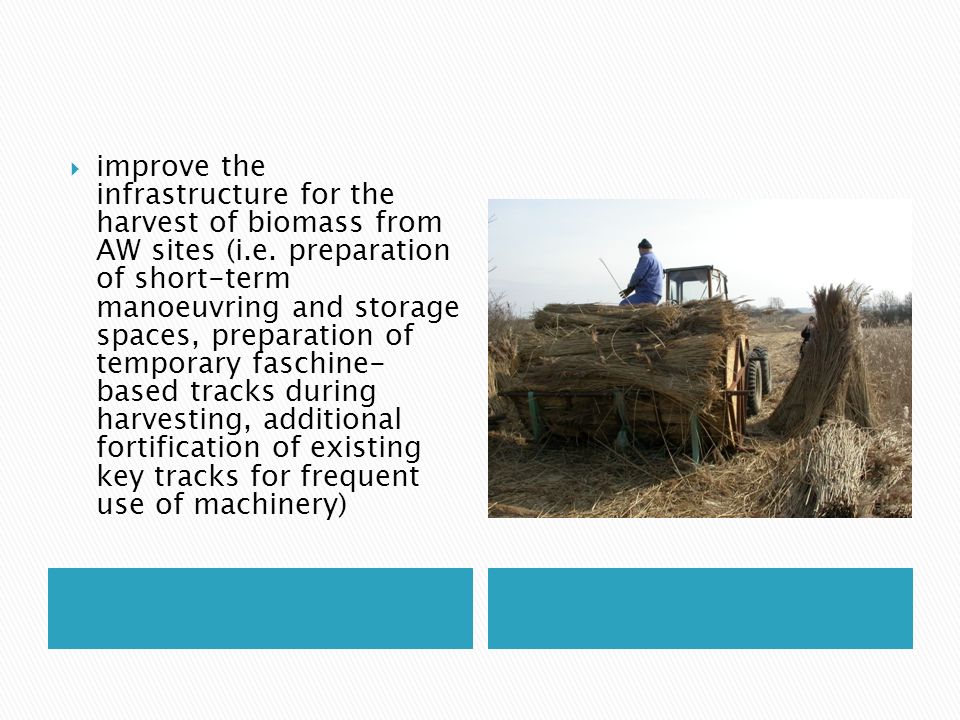 improve the infrastructure for the harvest of biomass from AW sites (i.e. preparation of short-term manoeuvring and storage spaces, preparation of temporary faschine-based tracks during harvesting, additional fortification of existing key tracks for frequent use of machinery)